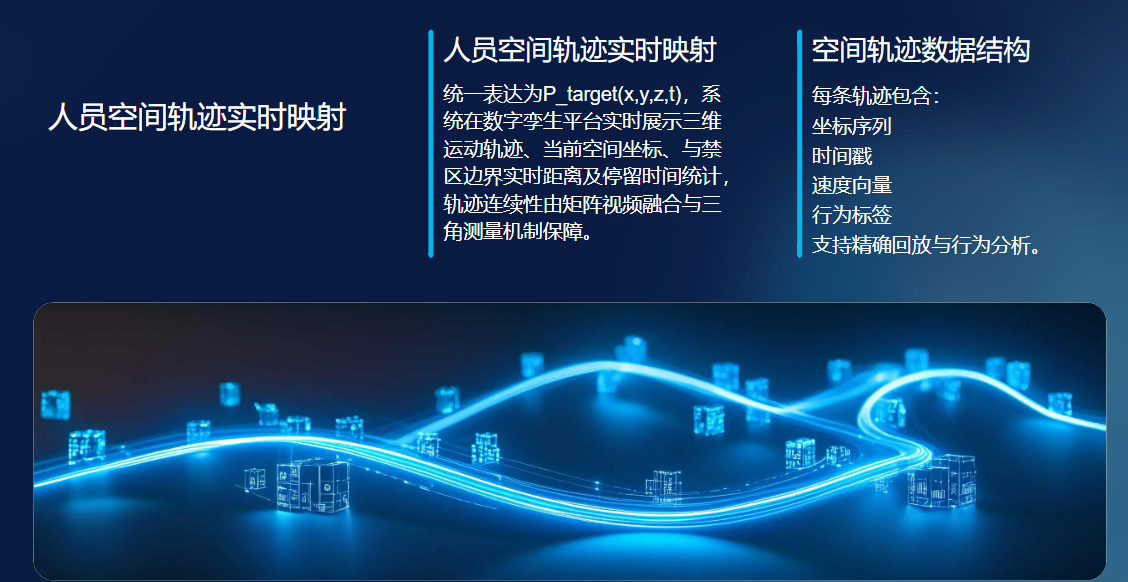 人员空间轨迹实时映射

人员空间轨迹实时映射

统一表达为P_target(x,y,z,t)，系统在数字孪生平台实时展示三维运动轨迹、当前空间坐标、与禁区边界实时距离及停留时间统计，轨迹连续性由矩阵视频融合与三角测量机制保障。

空间轨迹数据结构

每条轨迹包含：
坐标序列
时间戳
速度向量
行为标签
支持精确回放与行为分析。